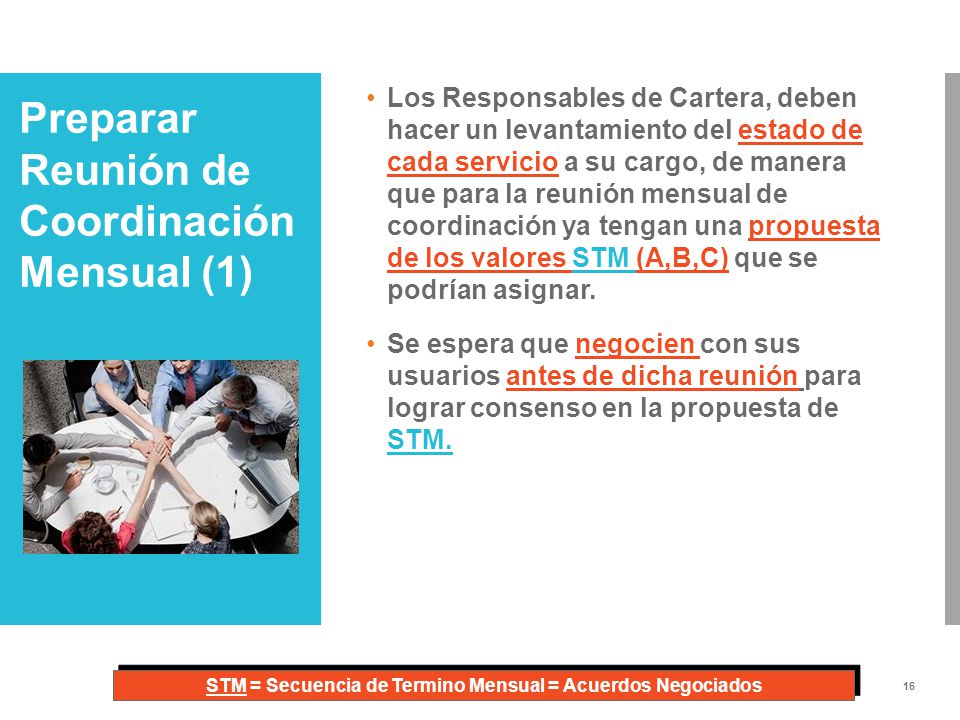 Preparar Reunión de Coordinación Mensual (1)

• Los Responsables de Cartera, deben hacer un levantamiento del estado de cada servicio a su cargo, de manera que para la reunión mensual de coordinación ya tengan una propuesta de los valores STM (A,B,C) que se podrían asignar.

• Se espera que negocien con sus usuarios antes de dicha reunión para lograr consenso en la propuesta de STM.

STM = Secuencia de Termino Mensual = Acuerdos Negociados

16